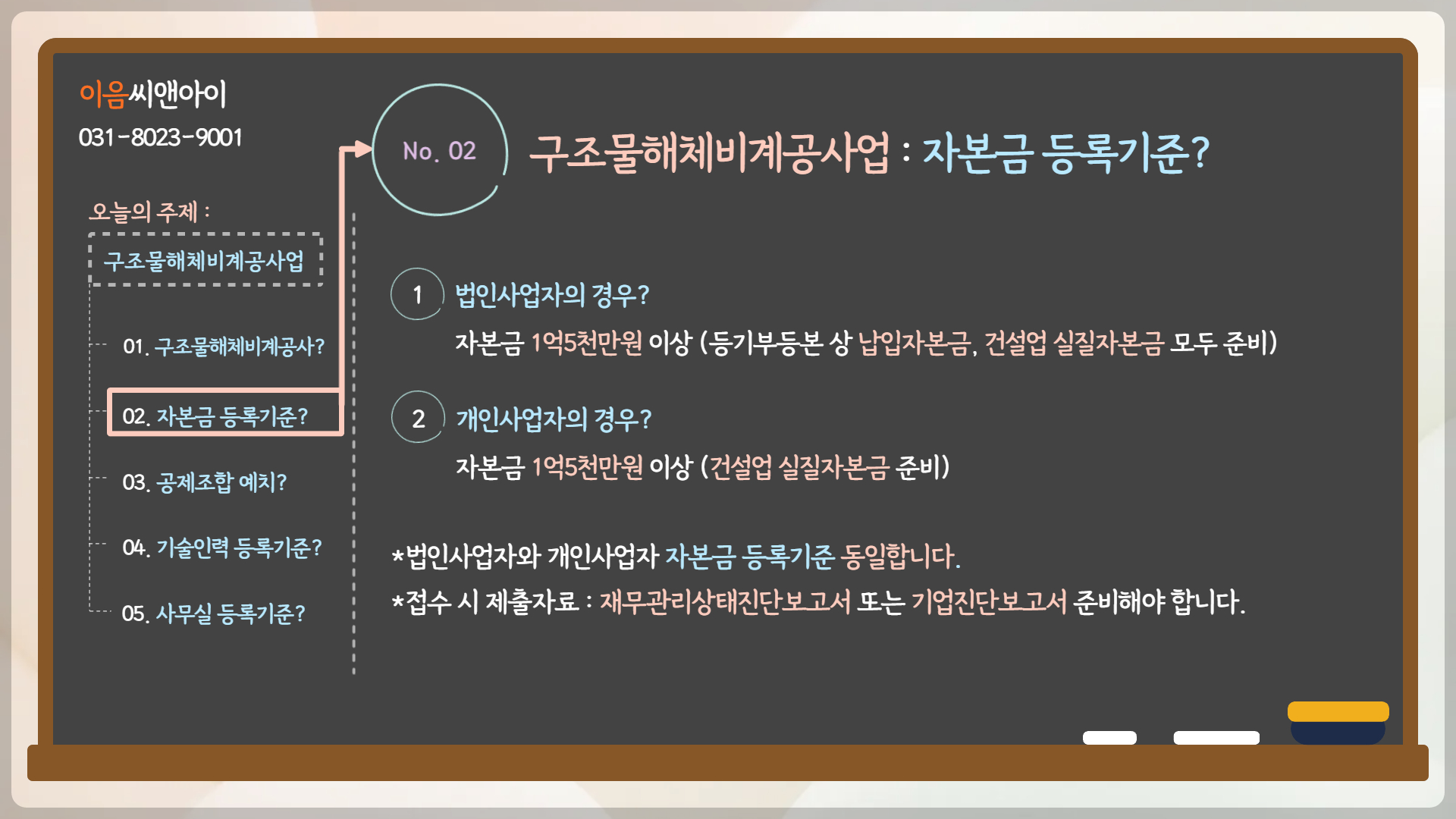 이음씨앤아이
031-8023-9001

오늘의 주제 :

구조물해체비계공사업

01. 구조물해체비계공사?

02. 자본금 등록기준?

03. 공제조합 예치?

04. 기술인력 등록기준?

05. 사무실 등록기준?

No. 02

구조물해체비계공사업 : 자본금 등록기준?

1 법인사업자의 경우?

자본금 1억5천만원 이상 (등기부등본 상 납입자본금, 건설업 실질자본금 모두 준비)

2 개인사업자의 경우?

자본금 1억5천만원 이상 (건설업 실질자본금 준비)

*법인사업자와 개인사업자 자본금 등록기준 동일합니다.

*접수 시 제출자료 : 재무관리상태진단보고서 또는 기업진단보고서 준비해야 합니다.